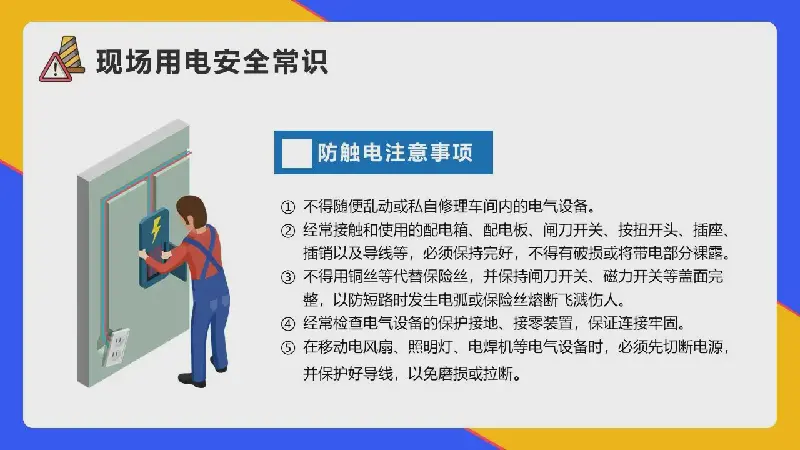 现场用电安全常识

防触电注意事项

① 不得随便乱动或私自修理车间内的电气设备。

② 经常接触和使用的配电箱、配电板、闸刀开关、按扭开头、插座、插销以及导线等，必须保持完好，不得有破损或将带电部分裸露。

③ 不得用铜丝等代替保险丝，并保持闸刀开关、磁力开关等盖面完整，以防短路时发生电弧或保险丝熔断飞溅伤人。

④ 经常检查电气设备的保护接地、接零装置，保证连接牢固。

⑤ 在移动电风扇、照明灯、电焊机等电气设备时，必须先切断电源，并保护好导线，以免磨损或拉断。